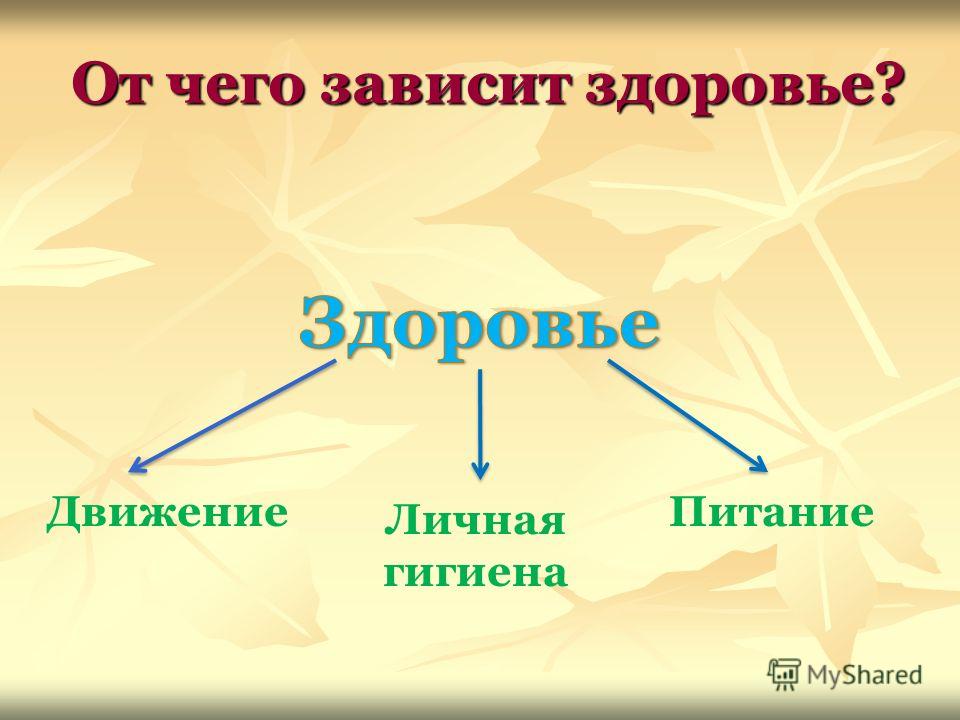 От чего зависит здоровье?

Здоровье

Движение

Личная гигиена

Питание

MyShared